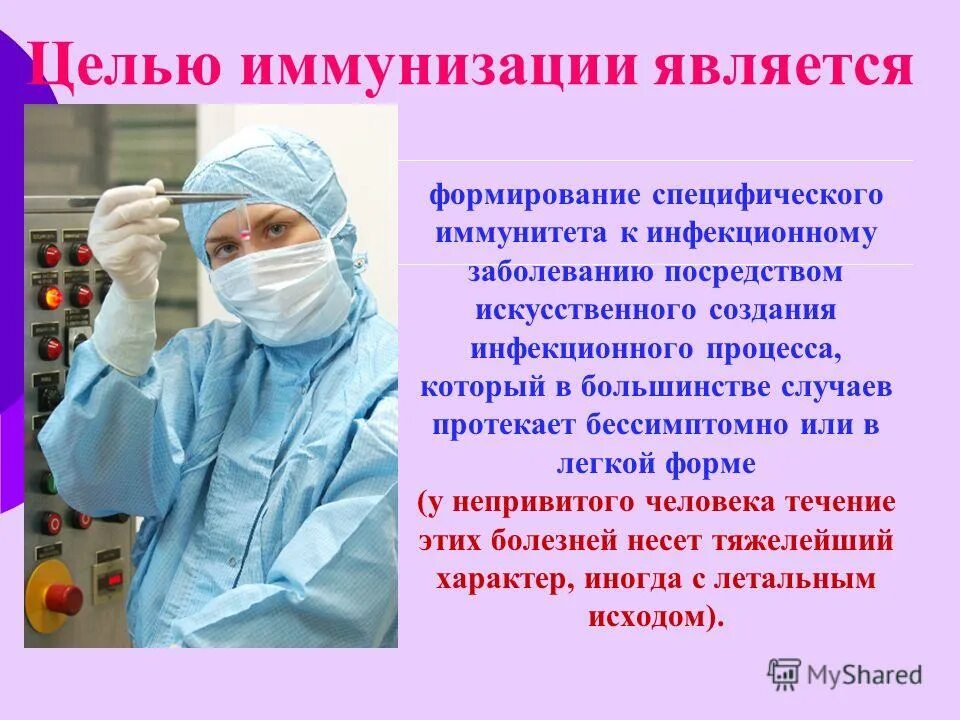 Целью иммунизации является

формирование специфического иммунитета к инфекционному заболеванию посредством искусственного создания инфекционного процесса, который в большинстве случаев протекает бессимптомно или в легкой форме
(у непривитого человека течение этих болезней несет тяжелейший характер, иногда с летальным исходом).

MyShared